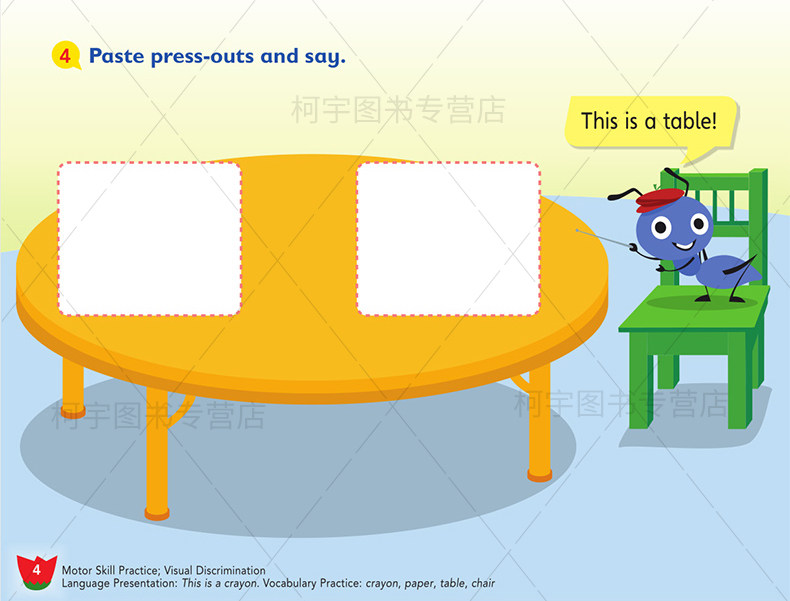 4 Paste press-outs and say.

柯宇图书专营店

This is a table!

柯宇图书专营店

柯宇图书专营店

4 Motor Skill Practice; Visual Discrimination
Language Presentation: This is a crayon. Vocabulary Practice: crayon, paper, table, chair